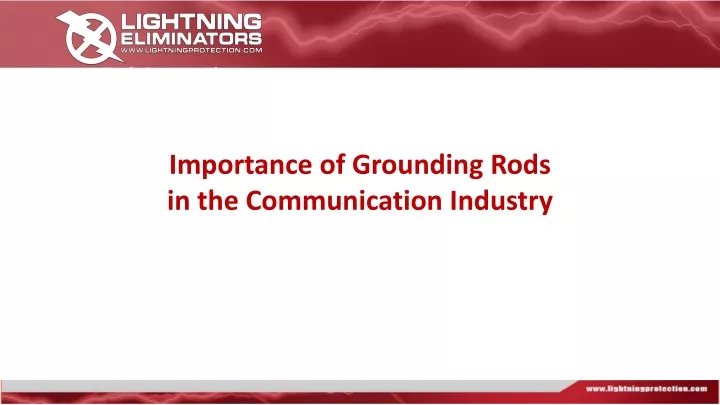 LIGHTNING ELIMINATORS
WWW.LIGHTNINGPROTECTION.COM

Importance of Grounding Rods in the Communication Industry

www.lightningprotection.com